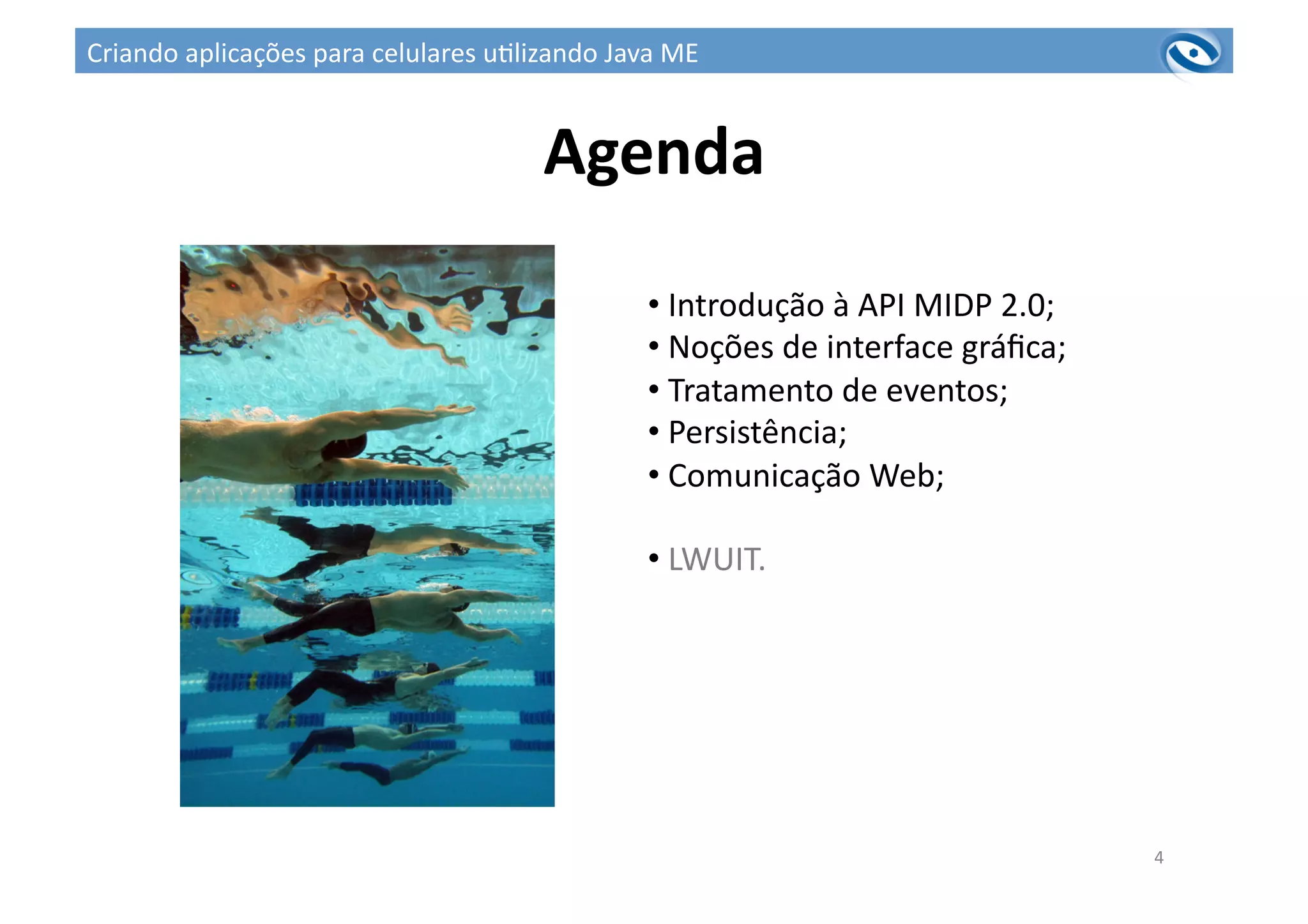 Criando aplicações para celulares utilizando Java ME

Agenda

• Introdução à API MIDP 2.0;
• Noções de interface gráfica;
• Tratamento de eventos;
• Persistência;
• Comunicação Web;

• LWUIT.

4